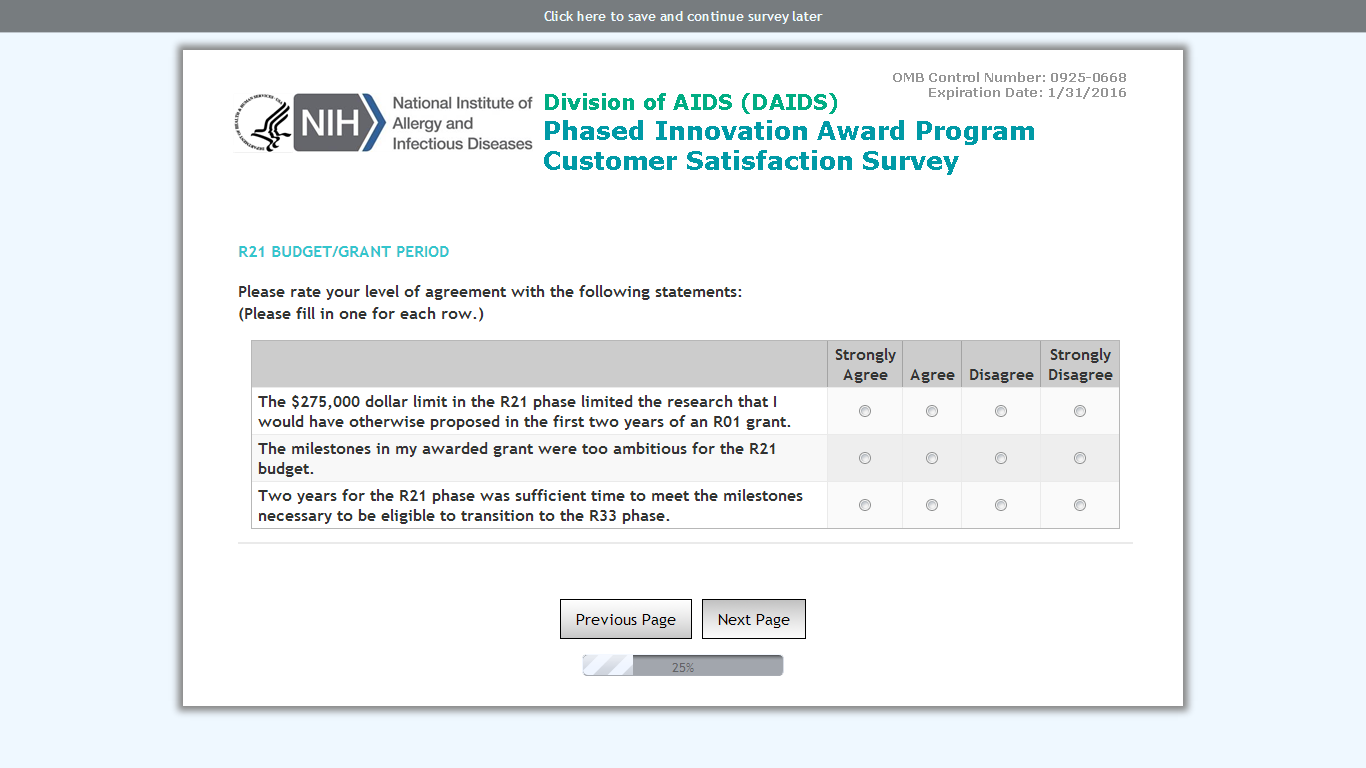 Click here to save and continue survey later

OMB Control Number: 0925-0668
Expiration Date: 1/31/2016

NIH National Institute of Allergy and Infectious Diseases

Division of AIDS (DAIDS)
Phased Innovation Award Program
Customer Satisfaction Survey

R21 BUDGET/GRANT PERIOD

Please rate your level of agreement with the following statements:
(Please fill in one for each row.)

| | Strongly Agree | Agree | Disagree | Strongly Disagree |
|---|---|---|---|---|
| The \$275,000 dollar limit in the R21 phase limited the research that I would have otherwise proposed in the first two years of an R01 grant. | | | | |
| The milestones in my awarded grant were too ambitious for the R21 budget. | | | | |
| Two years for the R21 phase was sufficient time to meet the milestones necessary to be eligible to transition to the R33 phase. | | | | |

Previous Page Next Page

25%